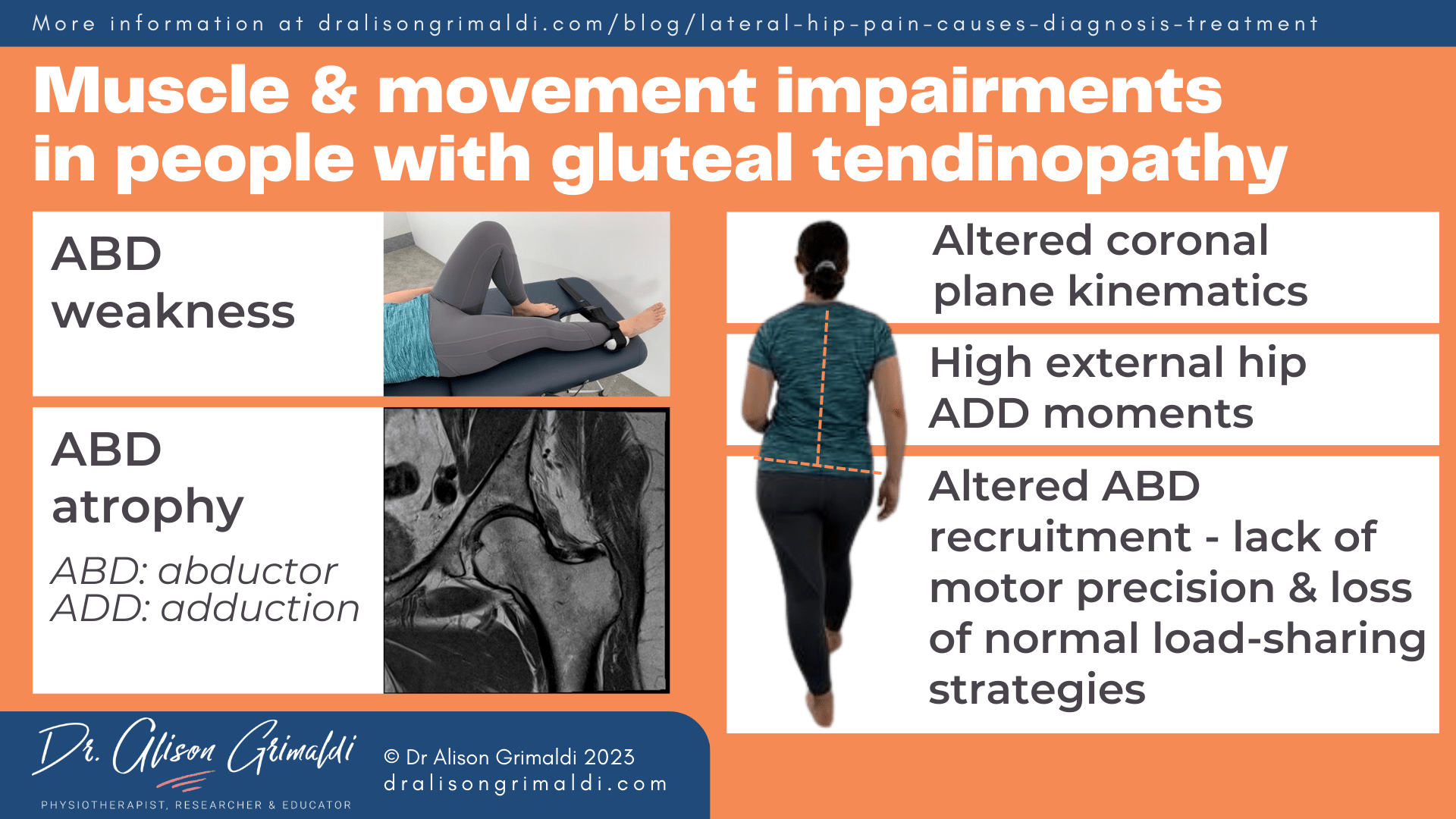 More information at dralisongrimaldi.com/blog/lateral-hip-pain-causes-diagnosis-treatment

Muscle & movement impairments in people with gluteal tendinopathy

ABD weakness

ABD atrophy

ABD: abductor
ADD: adduction

Altered coronal plane kinematics

High external hip ADD moments

Altered ABD recruitment - lack of motor precision & loss of normal load-sharing strategies

Dr. Alison Grimaldi

PHYSIOTHERAPIST, RESEARCHER & EDUCATOR

© Dr Alison Grimaldi 2023
dralisongrimaldi.com